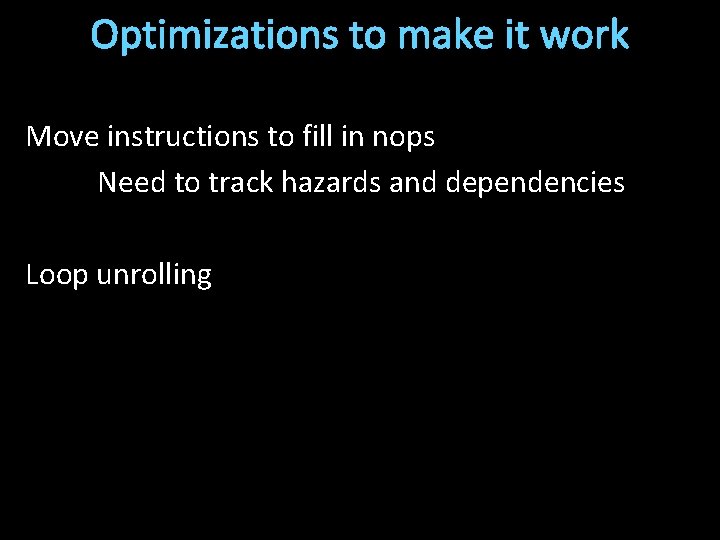 Optimizations to make it work

Move instructions to fill in nops

Need to track hazards and dependencies

Loop unrolling